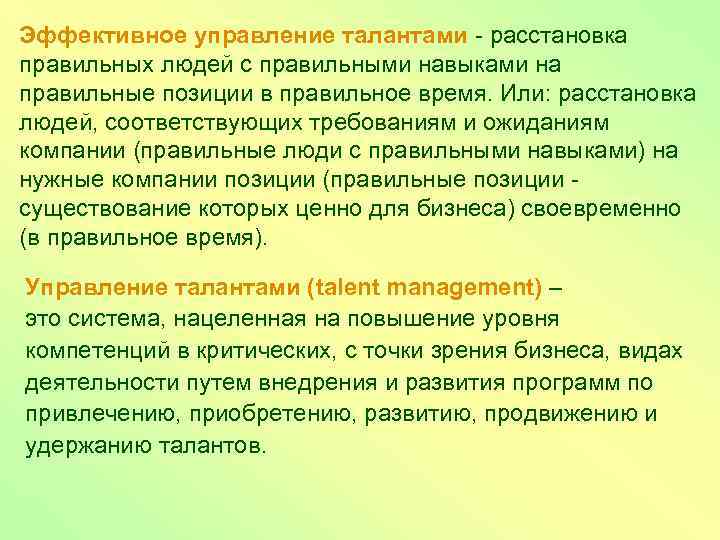 Эффективное управление талантами - расстановка правильных людей с правильными навыками на правильные позиции в правильное время. Или: расстановка людей, соответствующих требованиям и ожиданиям компании (правильные люди с правильными навыками) на нужные компании позиции (правильные позиции - существование которых ценно для бизнеса) своевременно (в правильное время).

Управление талантами (talent management) – это система, нацеленная на повышение уровня компетенций в критических, с точки зрения бизнеса, видах деятельности путем внедрения и развития программ по привлечению, приобретению, развитию, продвижению и удержанию талантов.